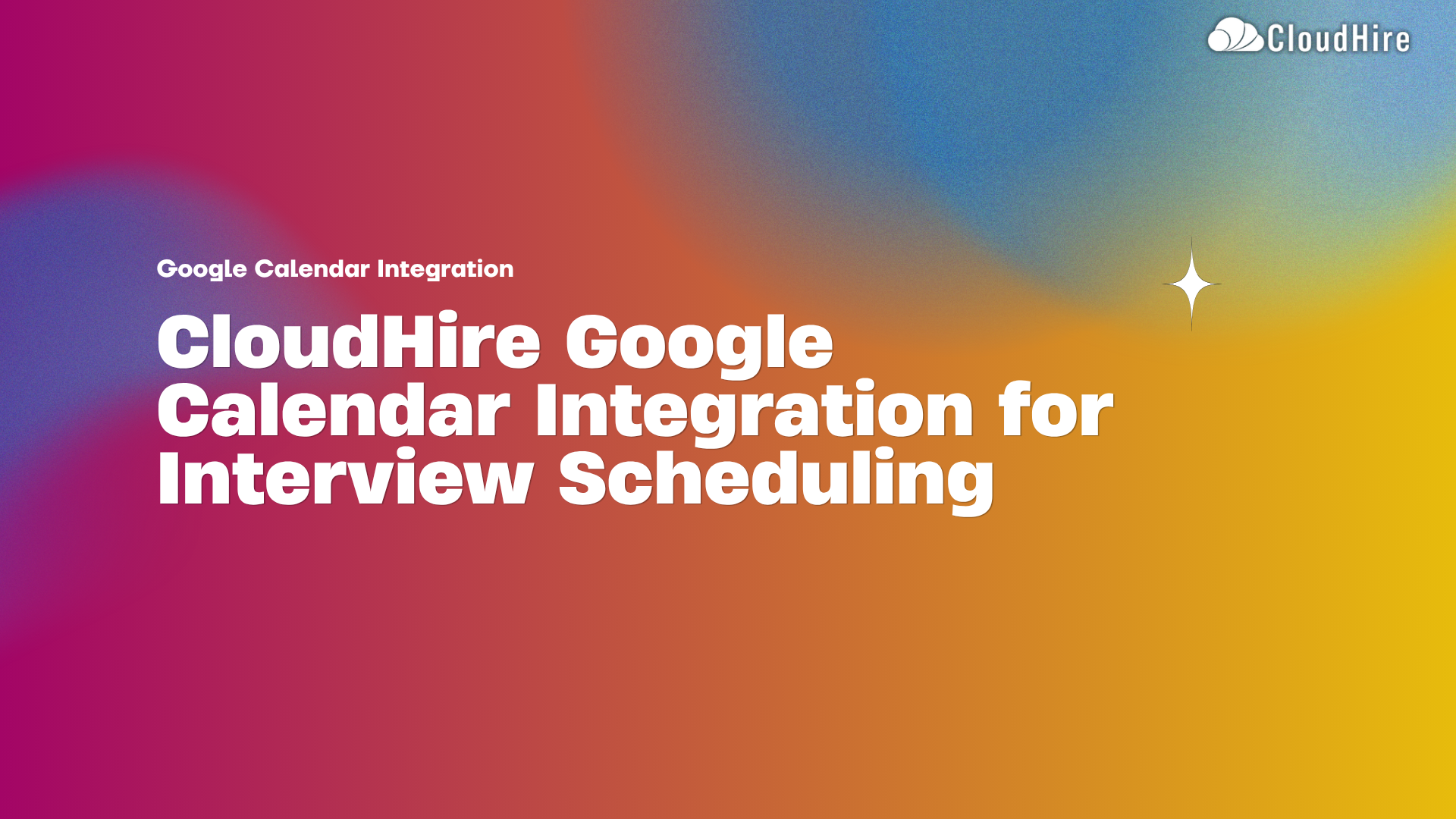 CloudHire

Google Calendar Integration

CloudHire Google Calendar Integration for Interview Scheduling